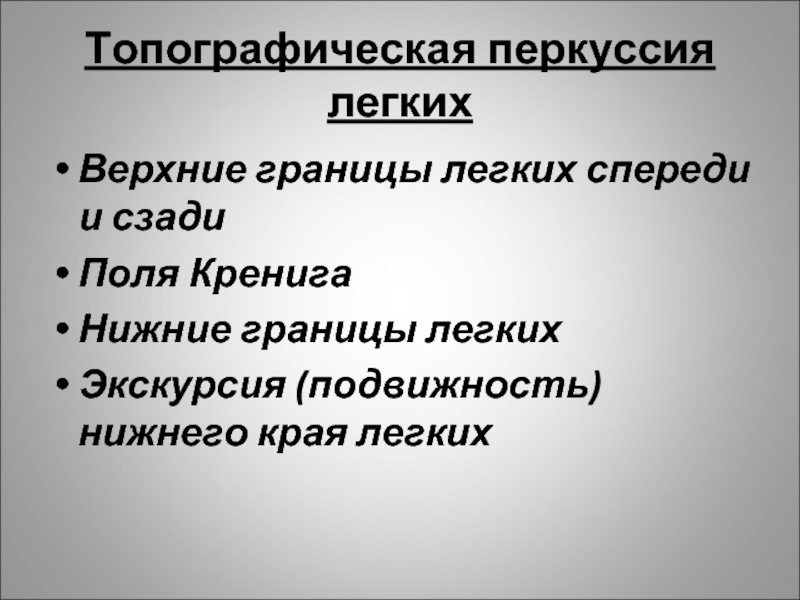 Топографическая перкуссия легких

• Верхние границы легких спереди и сзади
• Поля Кренига
• Нижние границы легких
• Экскурсия (подвижность) нижнего края легких